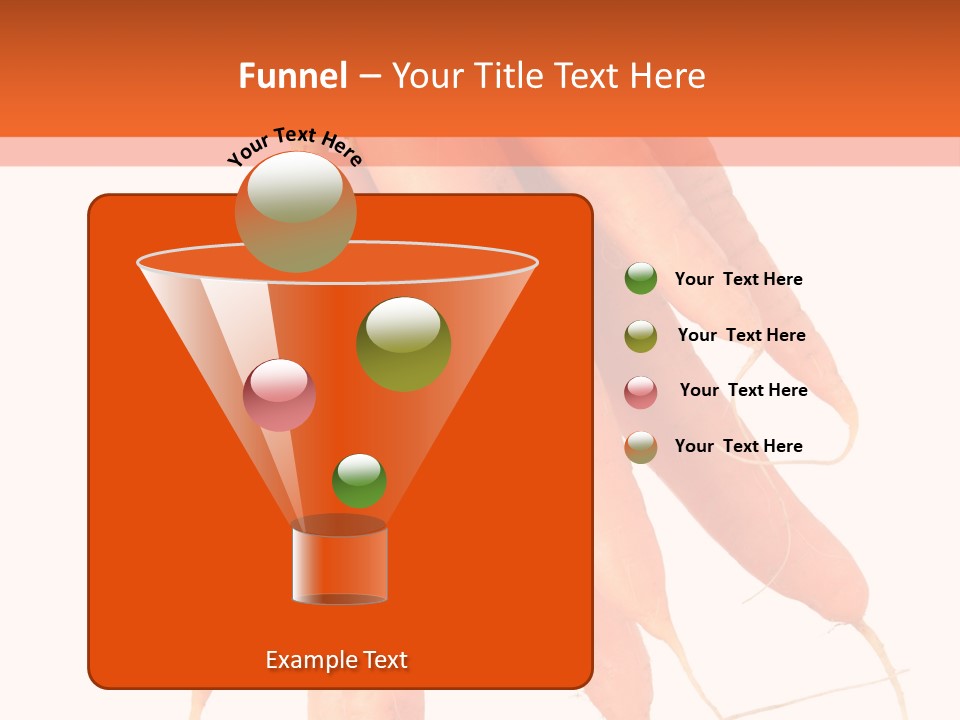 Funnel – Your Title Text Here

Your Text Here

Your Text Here

Your Text Here

Your Text Here

Your Text Here

Example Text